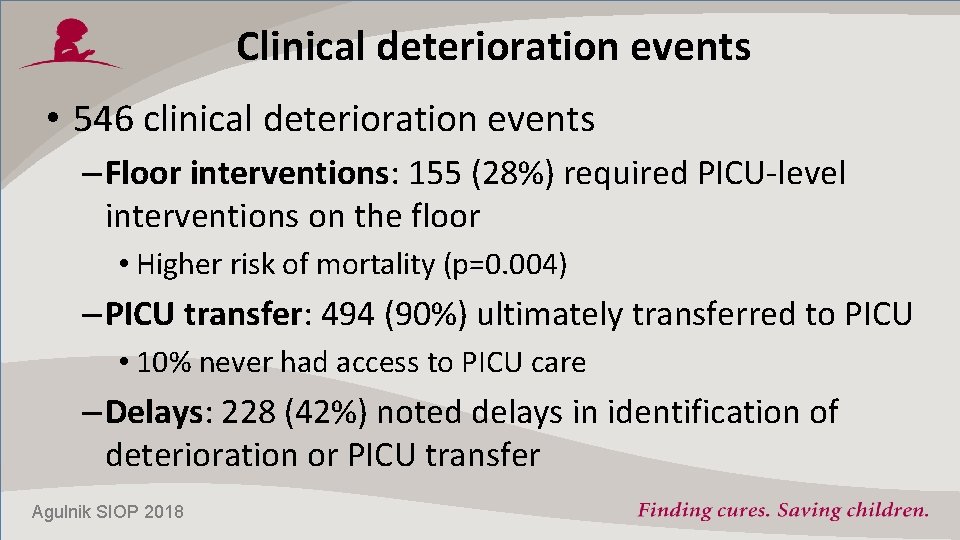 Clinical deterioration events

• 546 clinical deterioration events

– Floor interventions: 155 (28%) required PICU-level interventions on the floor

• Higher risk of mortality (p=0.004)

– PICU transfer: 494 (90%) ultimately transferred to PICU

• 10% never had access to PICU care

– Delays: 228 (42%) noted delays in identification of deterioration or PICU transfer

Agulnik SIOP 2018

Finding cures. Saving children.